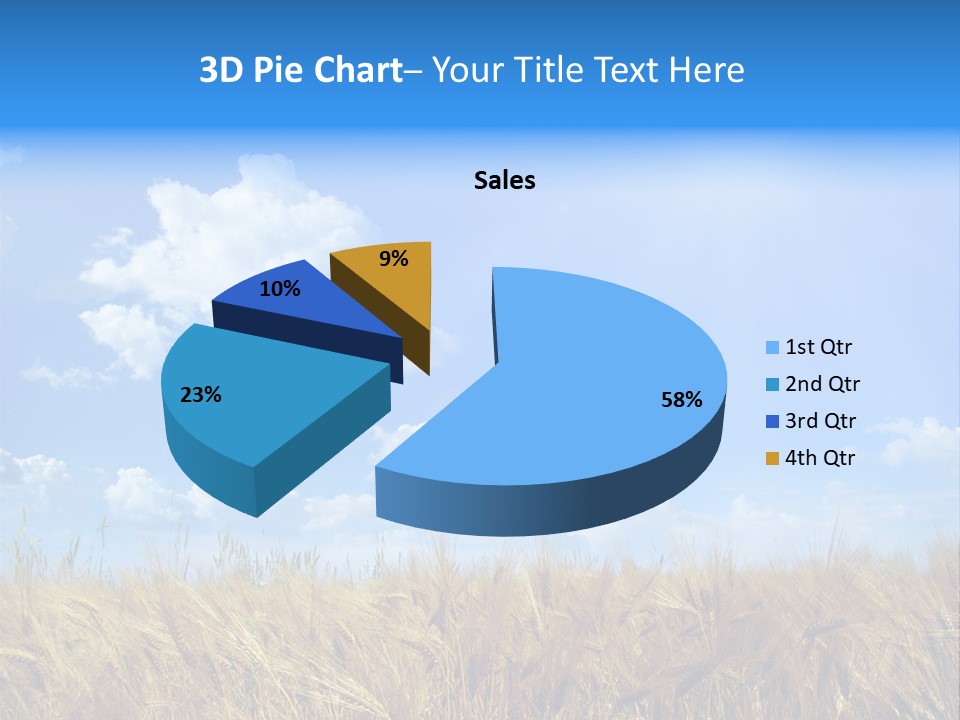 3D Pie Chart– Your Title Text Here

Sales

9%

10%

23%

58%

1st Qtr
2nd Qtr
3rd Qtr
4th Qtr